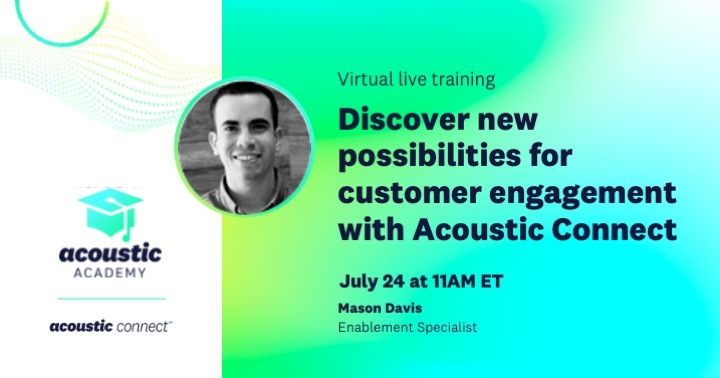 acoustic
ACADEMY

acoustic connect™

Virtual live training

Discover new possibilities for customer engagement with Acoustic Connect

July 24 at 11AM ET

Mason Davis
Enablement Specialist